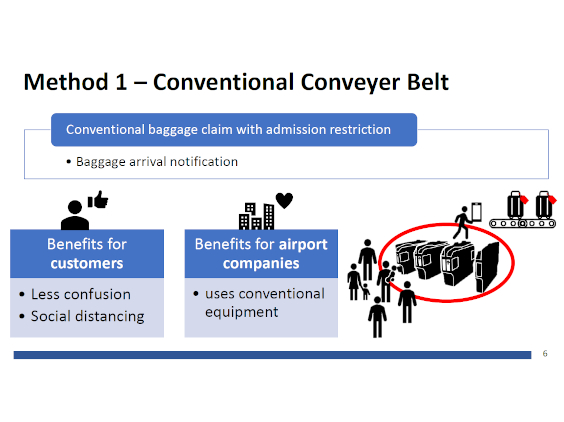 Method 1 – Conventional Conveyer Belt

Conventional baggage claim with admission restriction

• Baggage arrival notification

Benefits for customers

• Less confusion
• Social distancing

Benefits for airport companies

• uses conventional equipment

6